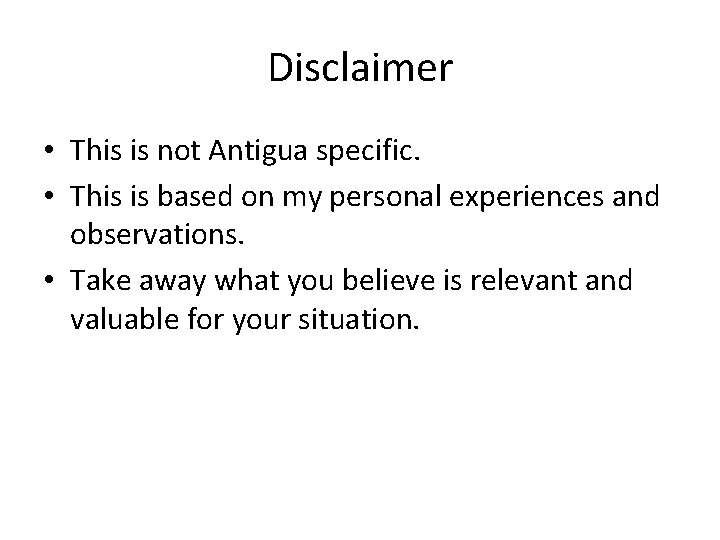 Disclaimer

• This is not Antigua specific.
• This is based on my personal experiences and observations.
• Take away what you believe is relevant and valuable for your situation.